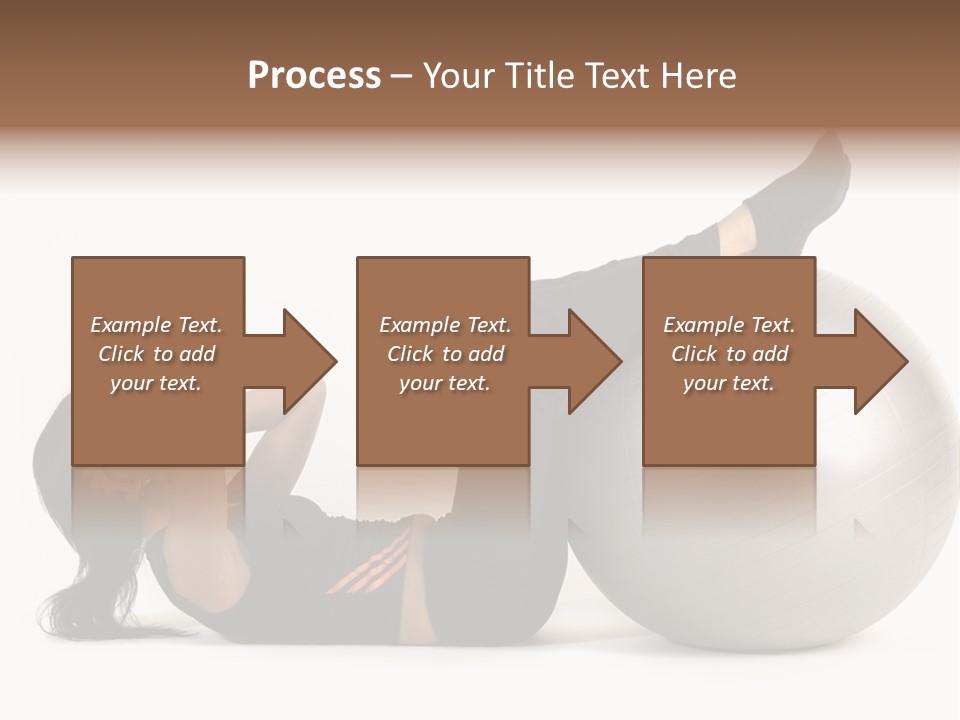 Process – Your Title Text Here

Example Text. Click to add your text.

Example Text. Click to add your text.

Example Text. Click to add your text.